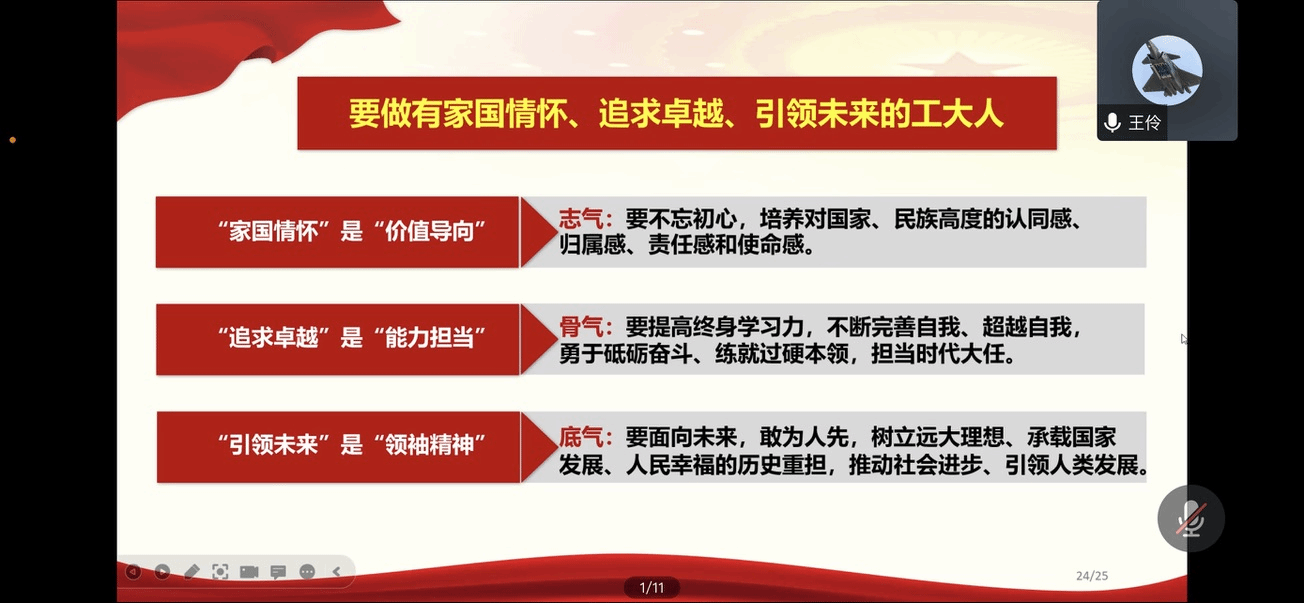 王伶

要做有家国情怀、追求卓越、引领未来的工大人

“家国情怀”是“价值导向”

志气：要不忘初心，培养对国家、民族高度的认同感、归属感、责任感和使命感。

“追求卓越”是“能力担当”

骨气：要提高终身学习力，不断完善自我、超越自我，勇于砥砺奋斗、练就过硬本领，担当时代大任。

“引领未来”是“领袖精神”

底气：要面向未来，敢为人先，树立远大理想、承载国家发展、人民幸福的历史重担，推动社会进步、引领人类发展。

1/11

24/25